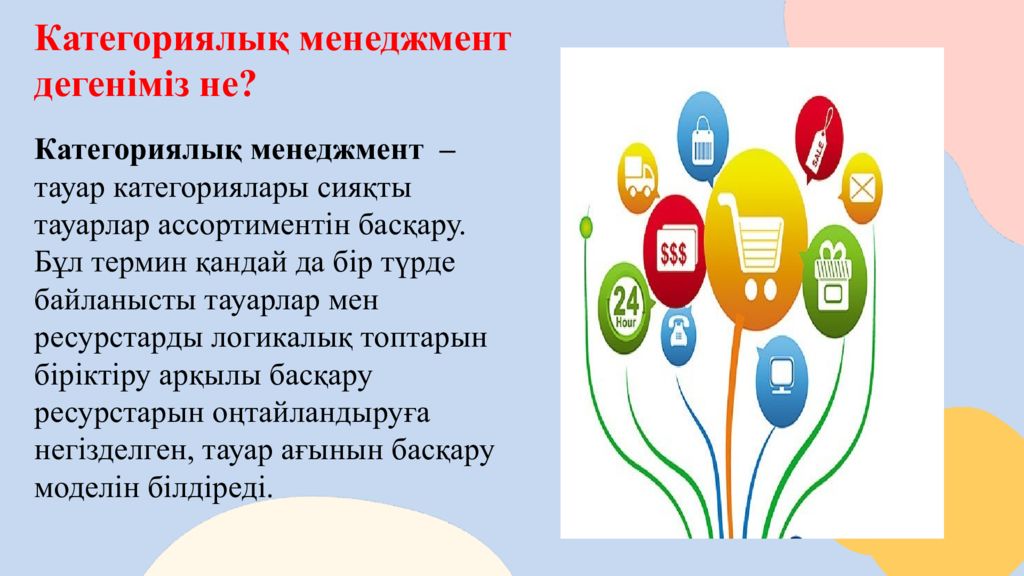 Категориялық менеджмент дегеніміз не?

Категориялық менеджмент – тауар категориялары сияқты тауарлар ассортиментін басқару. Бұл термин қандай да бір түрде байланысты тауарлар мен ресурстарды логикалық топтарын біріктіру арқылы басқару ресурстарын оңтайландыруға негізделген, тауар ағынын басқару моделін білдіреді.

SALE

$$$

24 Hour